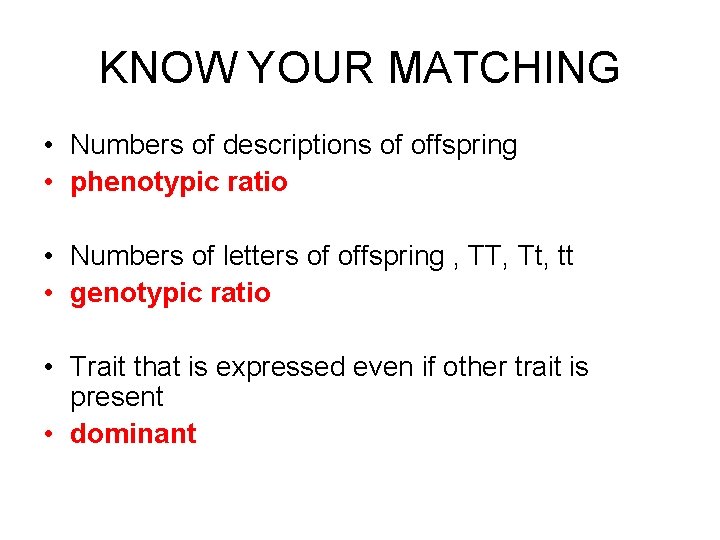 KNOW YOUR MATCHING

• Numbers of descriptions of offspring
• phenotypic ratio

• Numbers of letters of offspring , TT, Tt, tt
• genotypic ratio

• Trait that is expressed even if other trait is present
• dominant